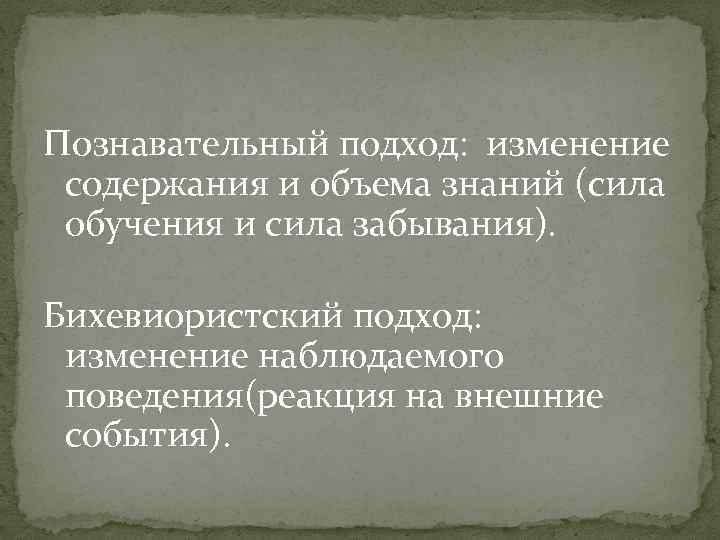 Познавательный подход:  изменение содержания и объема знаний (сила обучения и сила забывания).

Бихевиористский подход: изменение наблюдаемого поведения(реакция на внешние события).